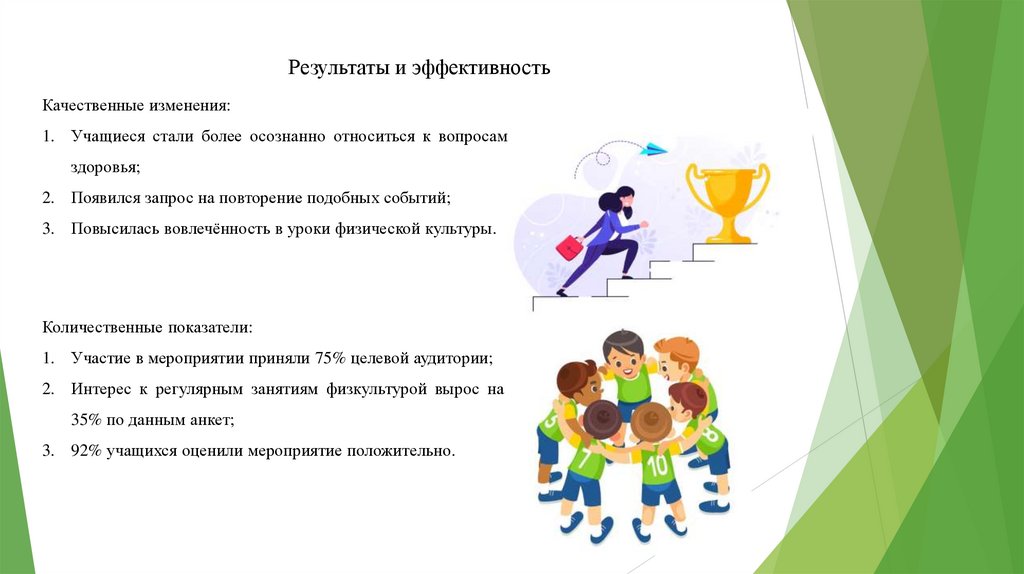 Результаты и эффективность

Качественные изменения:

1. Учащиеся стали более осознанно относиться к вопросам здоровья;
2. Появился запрос на повторение подобных событий;
3. Повысилась вовлечённость в уроки физической культуры.

Количественные показатели:

1. Участие в мероприятии приняли 75% целевой аудитории;
2. Интерес к регулярным занятиям физкультурой вырос на 35% по данным анкет;
3. 92% учащихся оценили мероприятие положительно.

5

7

10

8